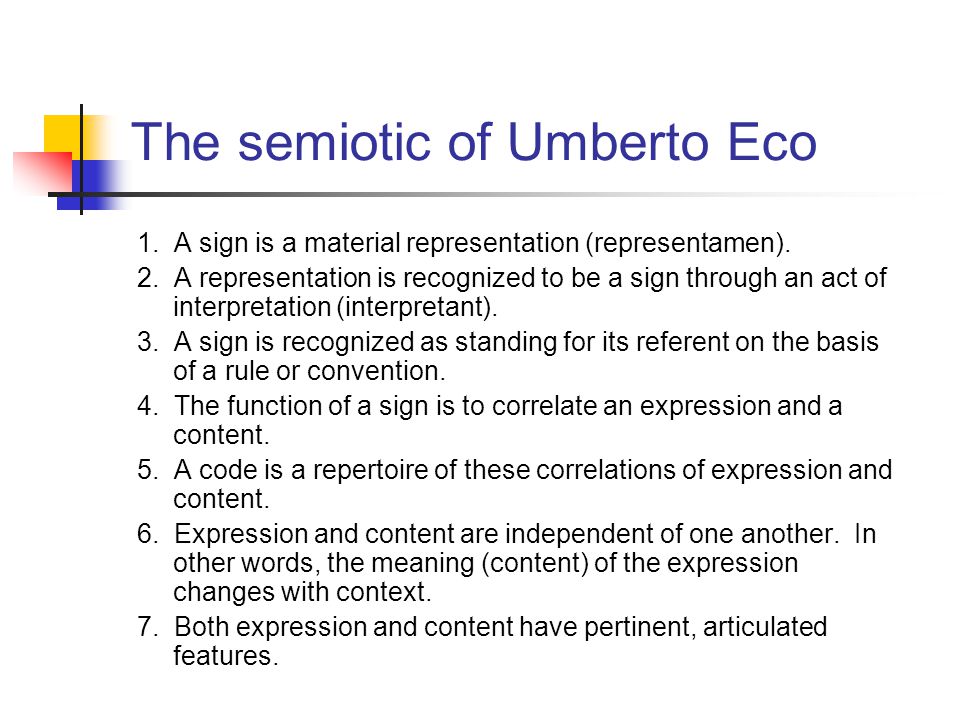 The semiotic of Umberto Eco

1. A sign is a material representation (representamen).
2. A representation is recognized to be a sign through an act of interpretation (interpretant).
3. A sign is recognized as standing for its referent on the basis of a rule or convention.
4. The function of a sign is to correlate an expression and a content.
5. A code is a repertoire of these correlations of expression and content.
6. Expression and content are independent of one another. In other words, the meaning (content) of the expression changes with context.
7. Both expression and content have pertinent, articulated features.